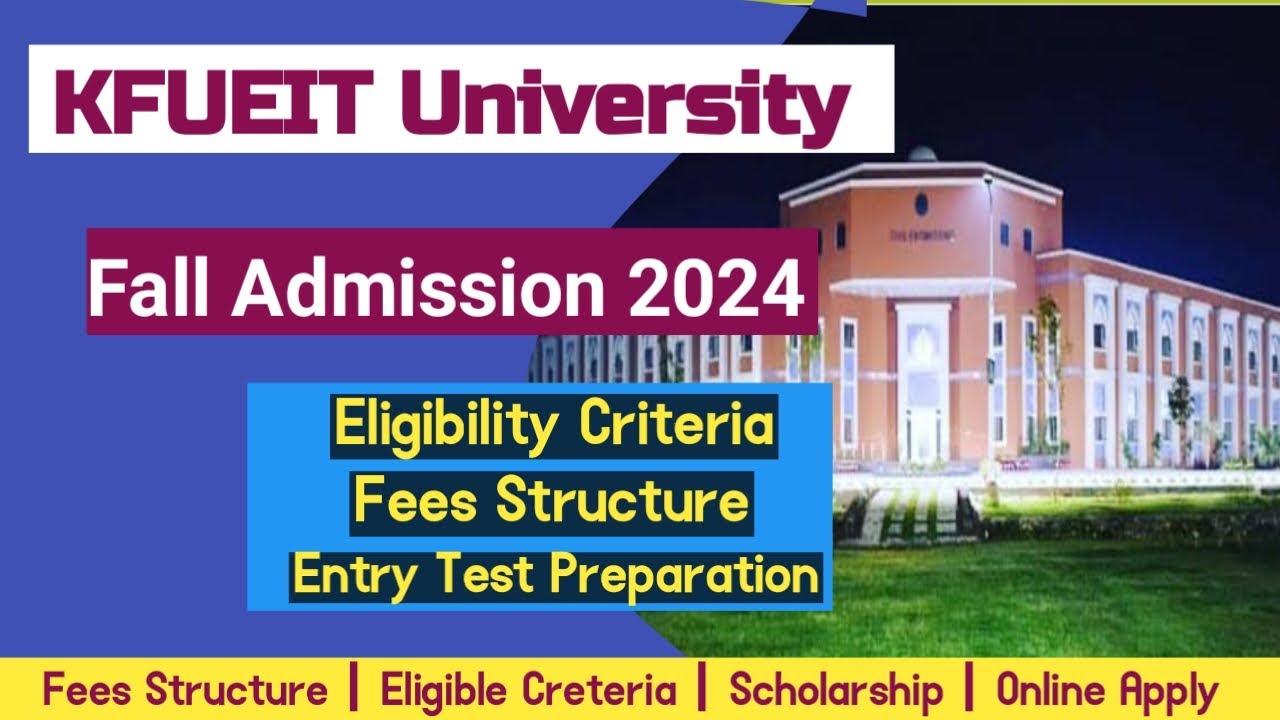 KFUEIT University

Fall Admission 2024

Eligibility Criteria
Fees Structure
Entry Test Preparation

Fees Structure | Eligible Creteria | Scholarship | Online Apply